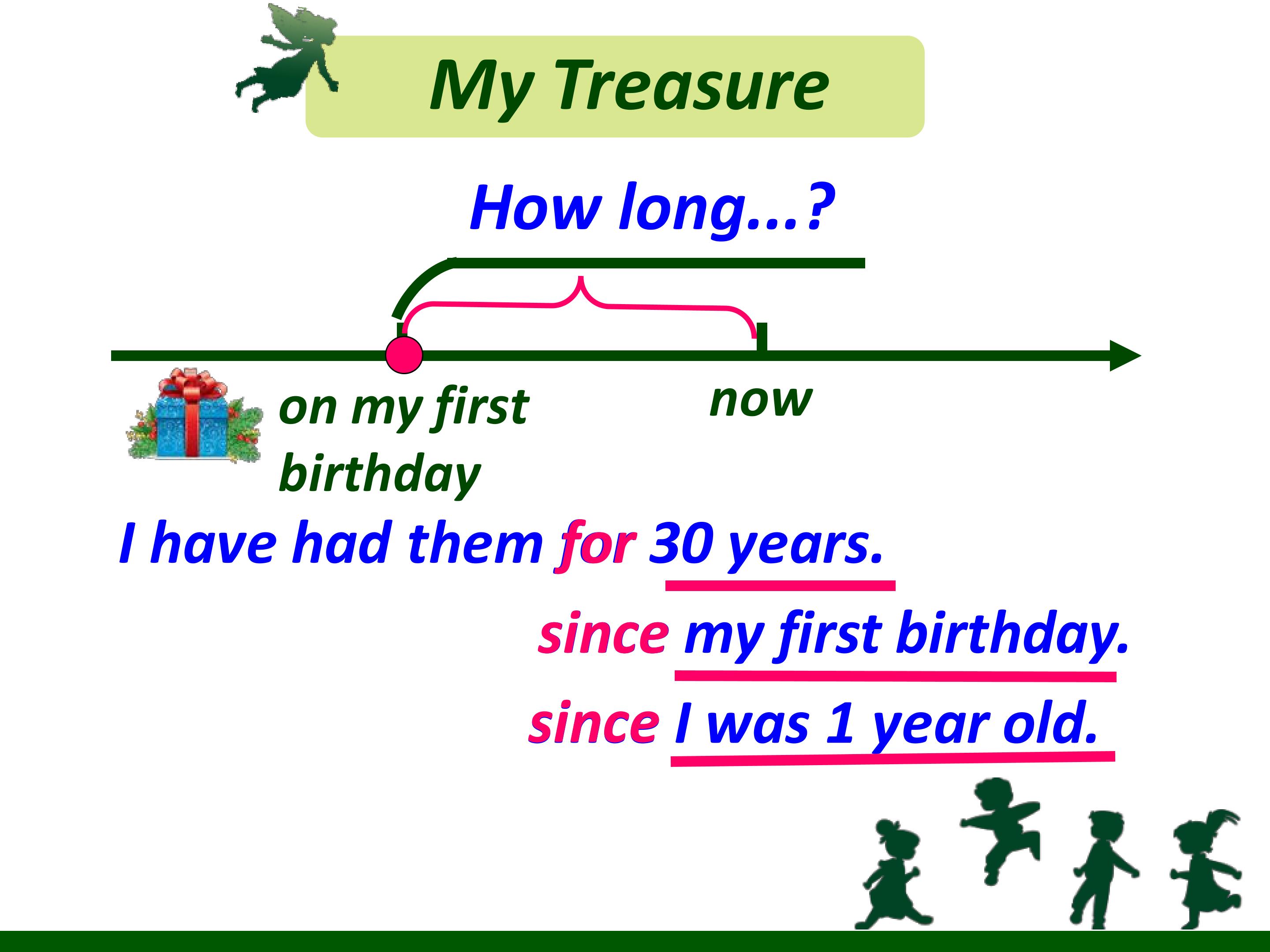 My Treasure

How long...?

on my first birthday

now

I have had them for 30 years.

since my first birthday.

since I was 1 year old.